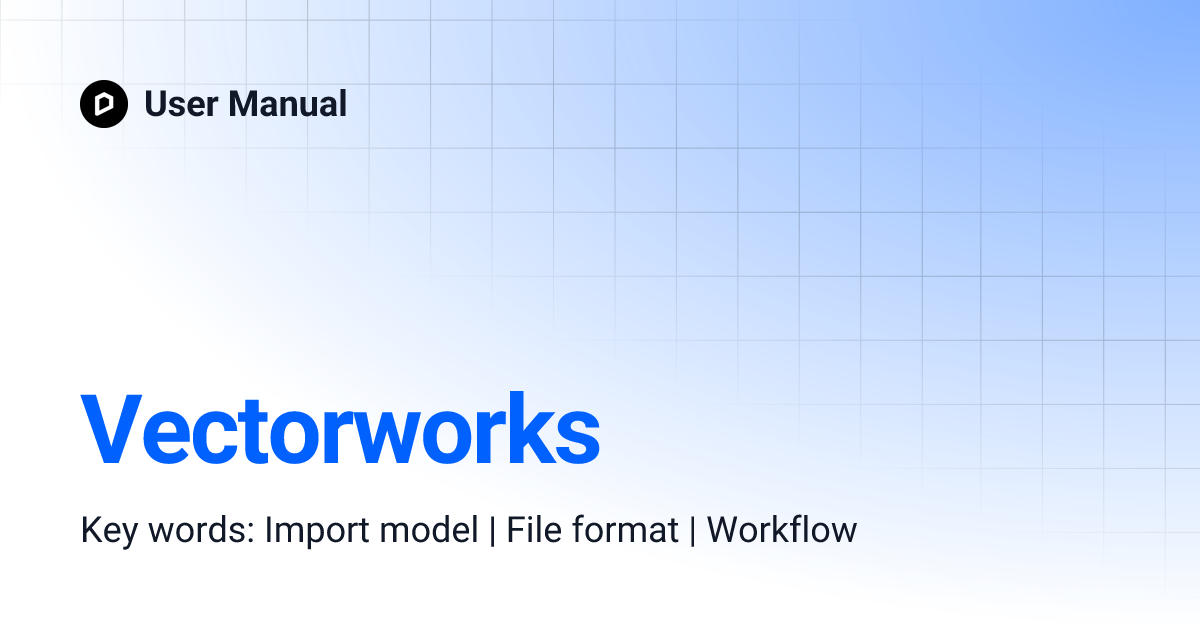 User Manual

Vectorworks

Key words: Import model | File format | Workflow